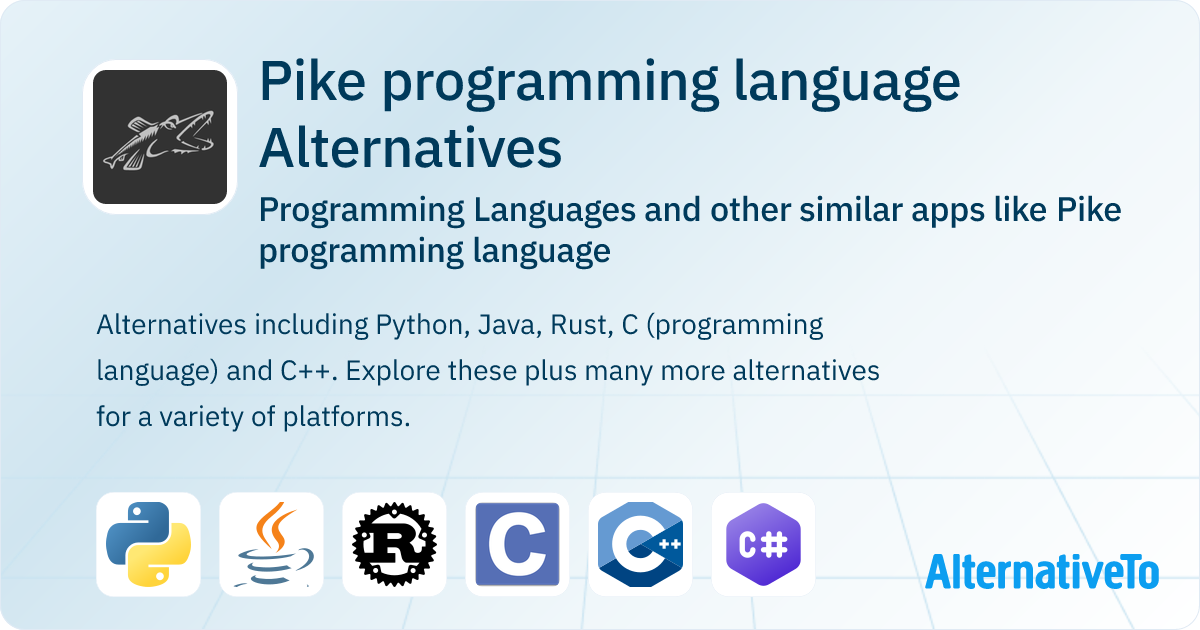 Pike programming language Alternatives

Programming Languages and other similar apps like Pike programming language

Alternatives including Python, Java, Rust, C (programming language) and C++. Explore these plus many more alternatives for a variety of platforms.

AlternativeTo